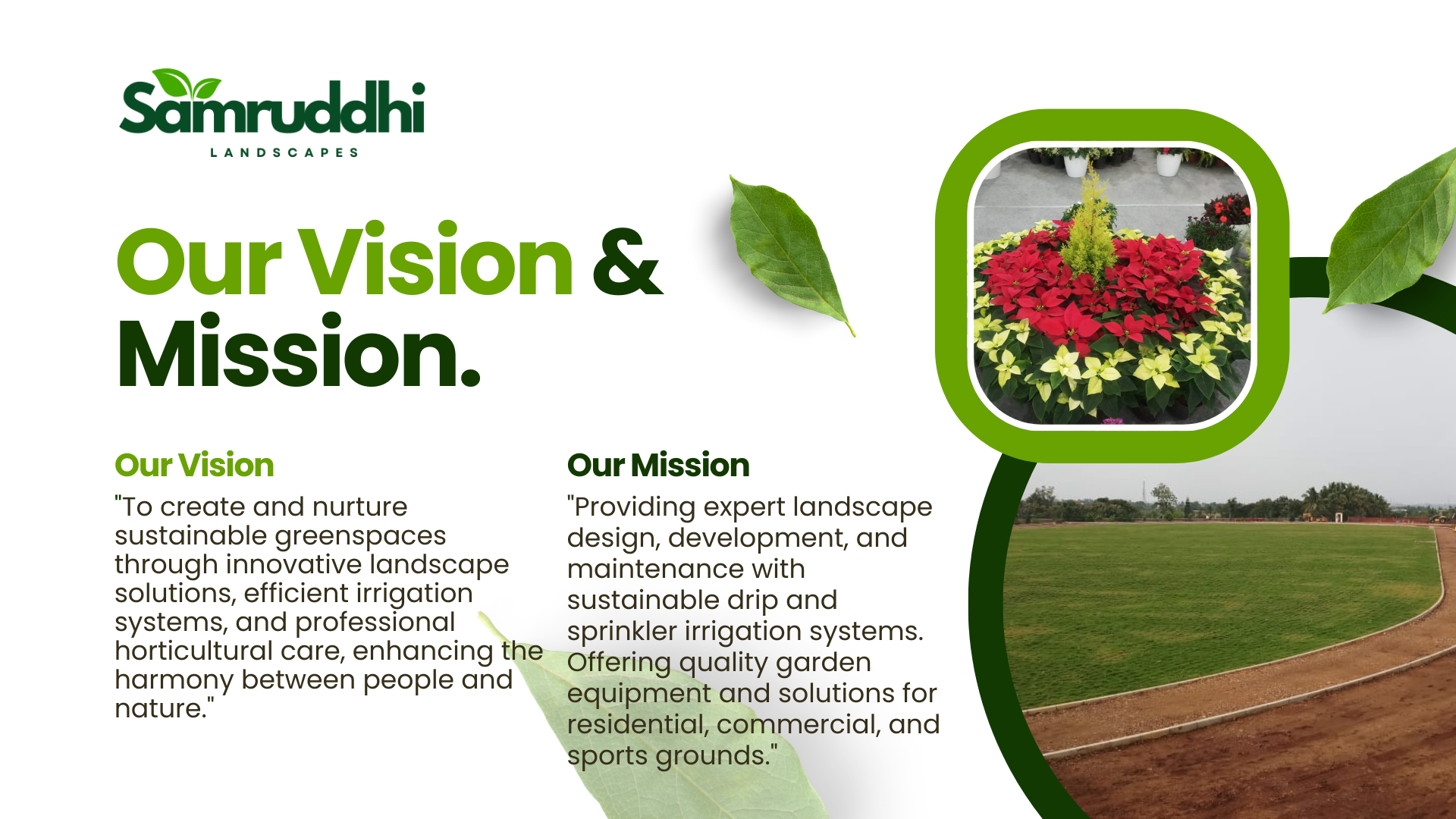 Samruddhi
LANDSCAPES

Our Vision & Mission.

Our Vision
"To create and nurture sustainable greenspaces through innovative landscape solutions, efficient irrigation systems, and professional horticultural care, enhancing the harmony between people and nature."

Our Mission
"Providing expert landscape design, development, and maintenance with sustainable drip and sprinkler irrigation systems. Offering quality garden equipment and solutions for residential, commercial, and sports grounds."